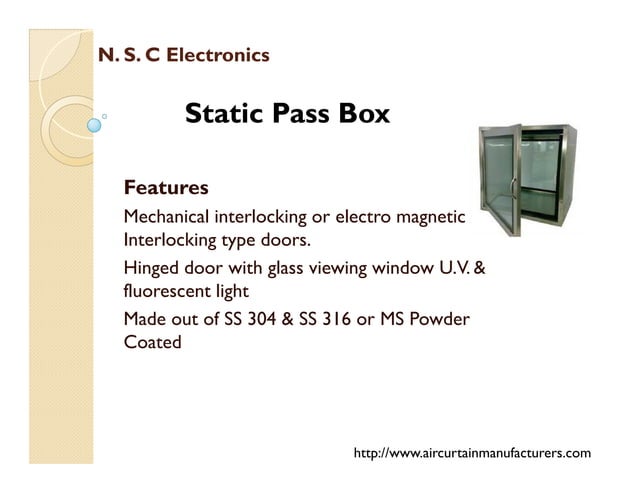 N. S. C Electronics

Static Pass Box

Features

Mechanical interlocking or electro magnetic Interlocking type doors.

Hinged door with glass viewing window U.V. & fluorescent light

Made out of SS 304 & SS 316 or MS Powder Coated

http://www.aircurtainmanufacturers.com